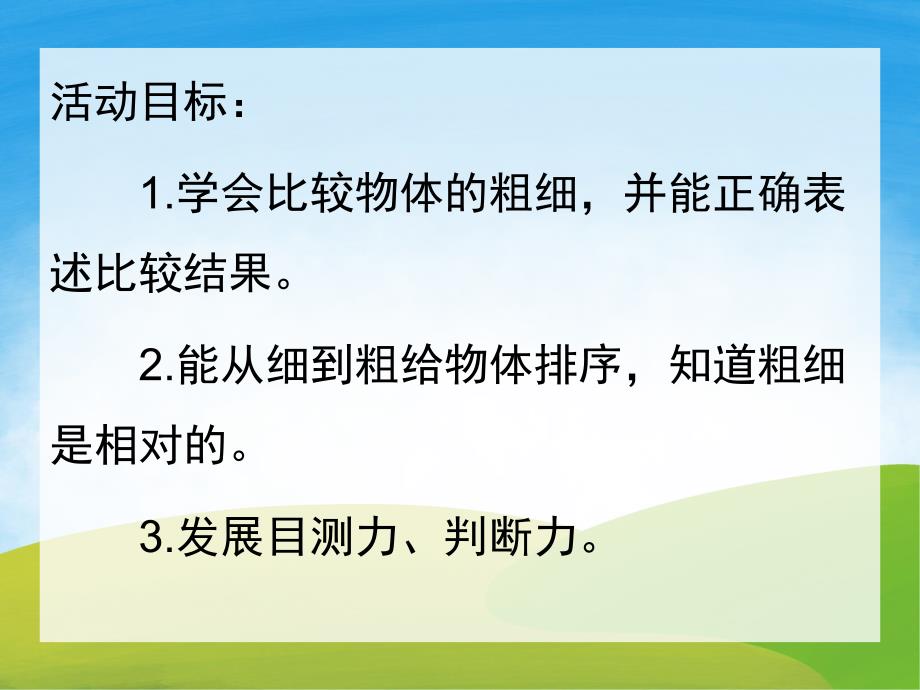 活动目标：

1.学会比较物体的粗细，并能正确表述比较结果。

2.能从细到粗给物体排序，知道粗细是相对的。

3.发展目测力、判断力。